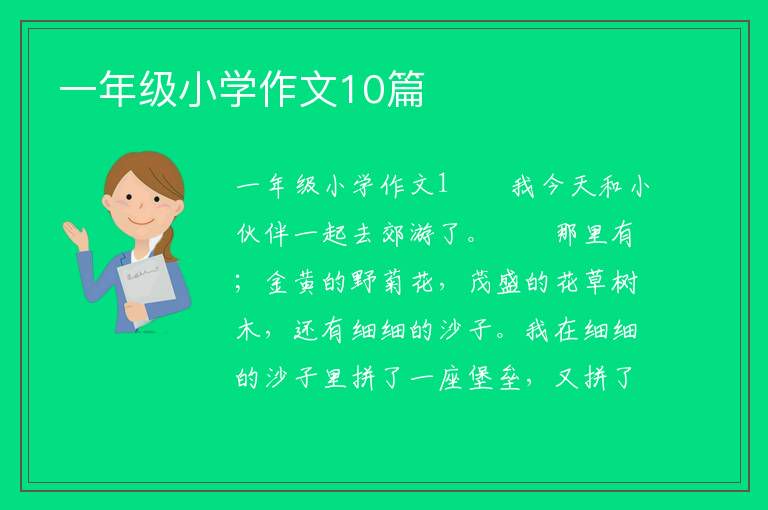 一年级小学作文10篇

一年级小学作文1　　我今天和小伙伴一起去郊游了。　　那里有；金黄的野菊花，茂盛的花草树木，还有细细的沙子。我在细细的沙子里拼了一座堡垒，又拼了